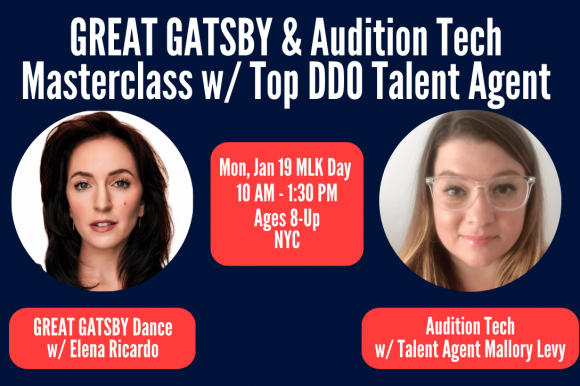 GREAT GATSBY & Audition Tech Masterclass w/ Top DDO Talent Agent

Mon, Jan 19 MLK Day
10 AM - 1:30 PM
Ages 8-Up
NYC

GREAT GATSBY Dance w/ Elena Ricardo

Audition Tech w/ Talent Agent Mallory Levy